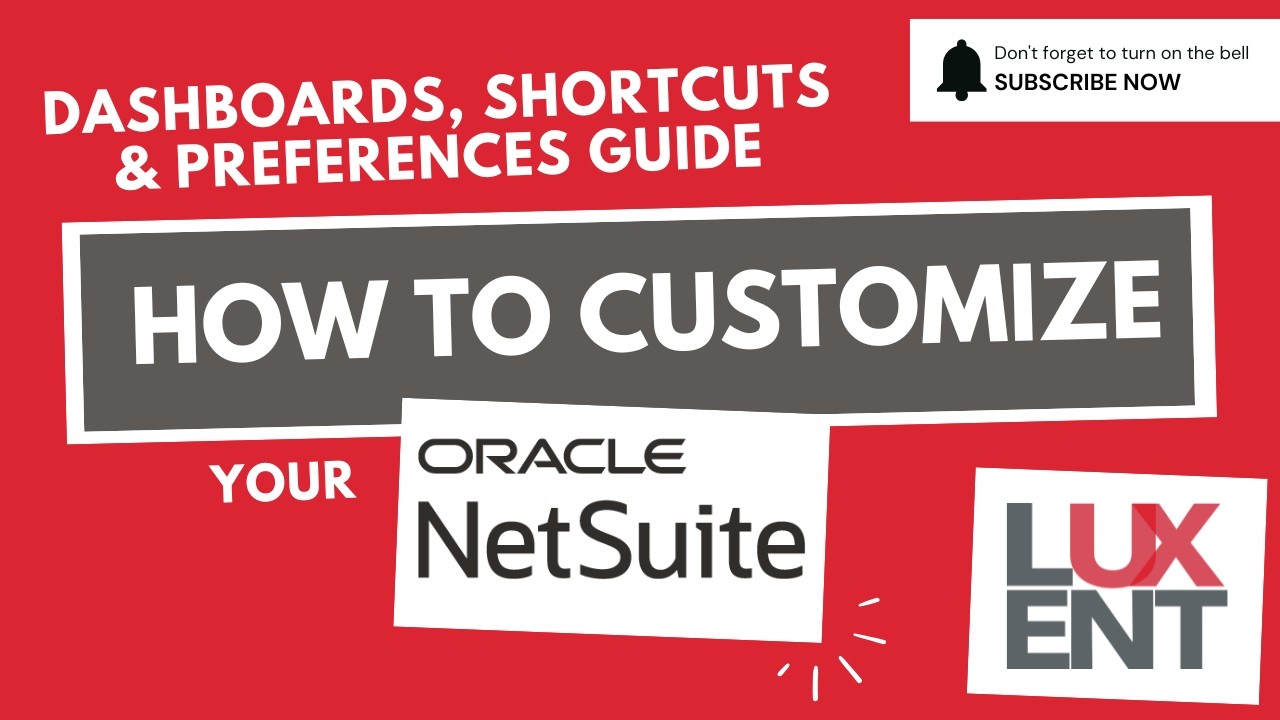 DASHBOARDS, SHORTCUTS & PREFERENCES GUIDE

Don't forget to turn on the bell
SUBSCRIBE NOW

HOW TO CUSTOMIZE

YOUR

ORACLE
NetSuite

LUX
ENT